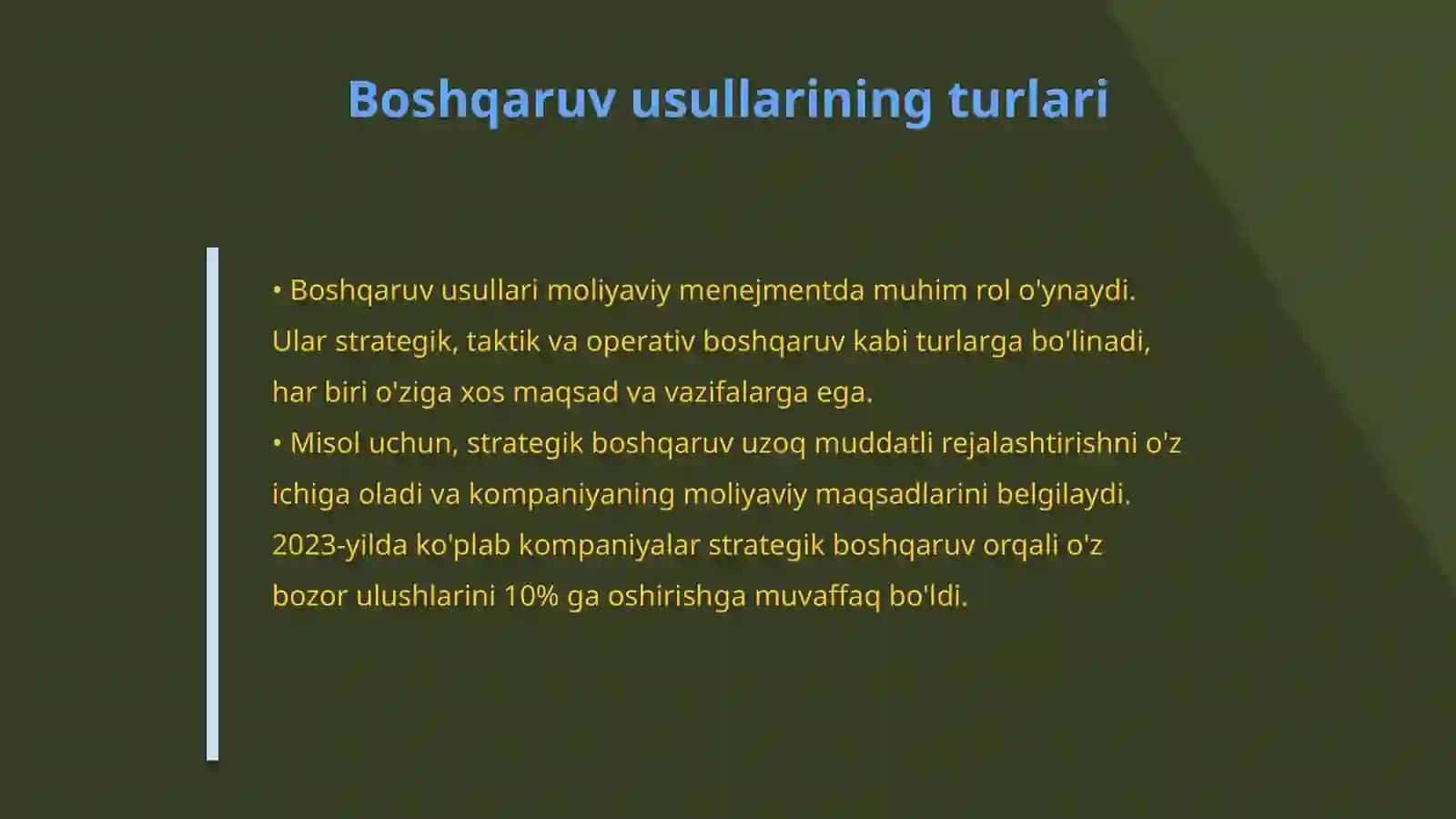 Boshqaruv usullarining turlari

• Boshqaruv usullari moliyaviy menejmentda muhim rol o'ynaydi. Ular strategik, taktik va operativ boshqaruv kabi turlarga bo'linadi, har biri o'ziga xos maqsad va vazifalarga ega.
• Misol uchun, strategik boshqaruv uzoq muddatli rejalashtirishni o'z ichiga oladi va kompaniyaning moliyaviy maqsadlarini belgilaydi. 2023-yilda ko'plab kompaniyalar strategik boshqaruv orqali o'z bozor ulushlarini 10% ga oshirishga muvaffaq bo'ldi.